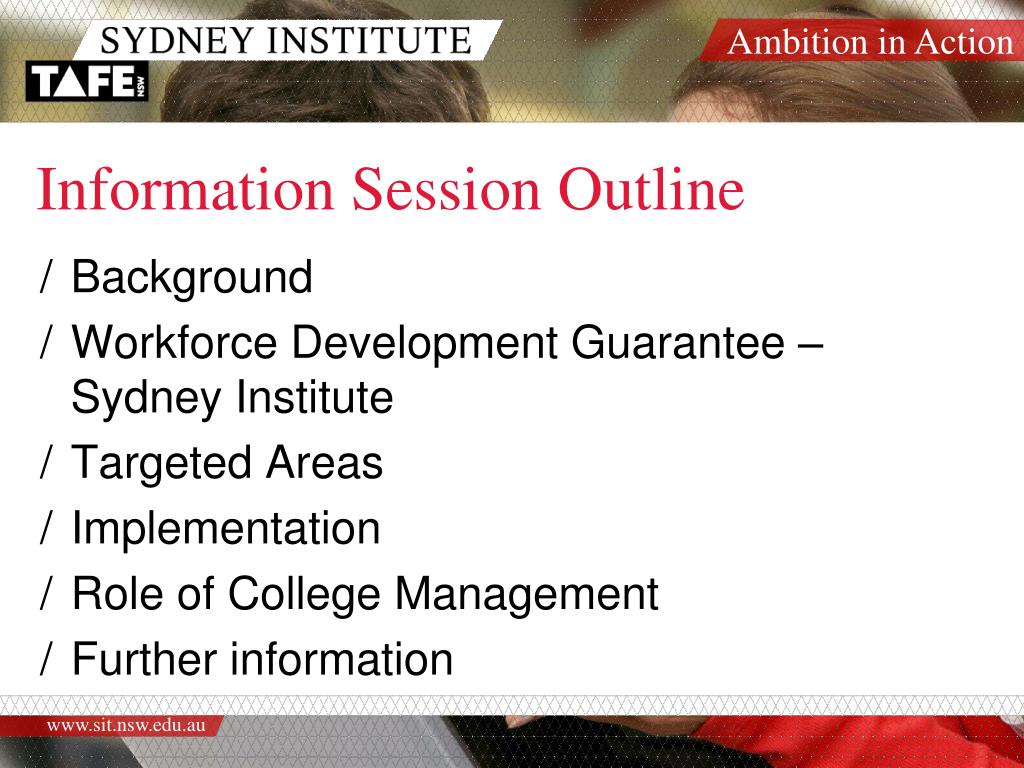 SYDNEY INSTITUTE

TAFE NSW

Ambition in Action

Information Session Outline

/ Background
/ Workforce Development Guarantee – Sydney Institute
/ Targeted Areas
/ Implementation
/ Role of College Management
/ Further information

www.sit.nsw.edu.au